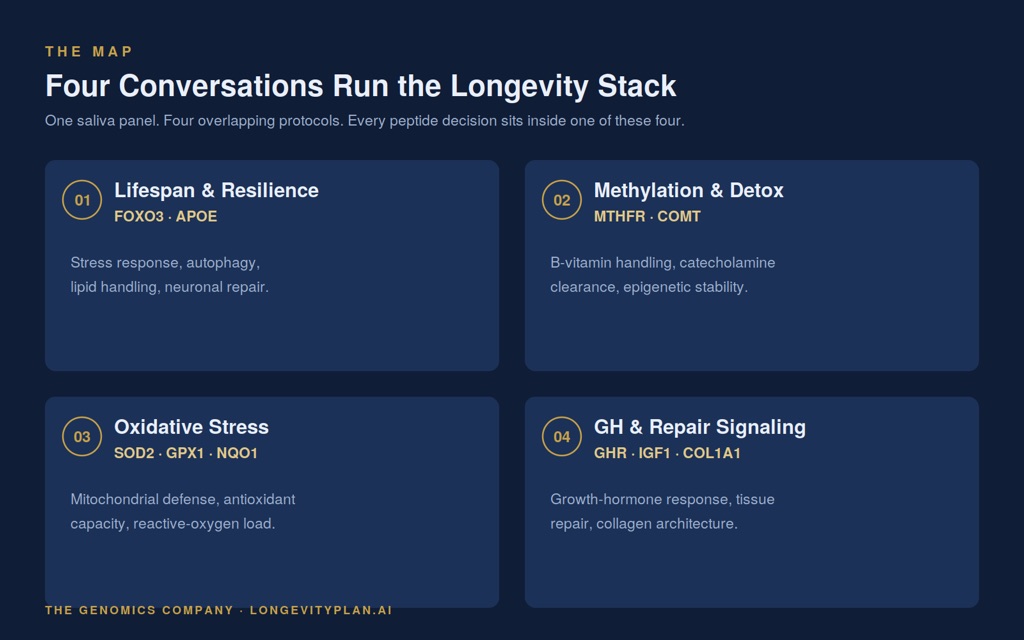 THE MAP

Four Conversations Run the Longevity Stack

One saliva panel. Four overlapping protocols. Every peptide decision sits inside one of these four.

01

Lifespan & Resilience

FOXO3 · APOE

Stress response, autophagy, lipid handling, neuronal repair.

02

Methylation & Detox

MTHFR · COMT

B-vitamin handling, catecholamine clearance, epigenetic stability.

03

Oxidative Stress

SOD2 · GPX1 · NQO1

Mitochondrial defense, antioxidant capacity, reactive-oxygen load.

04

GH & Repair Signaling

GHR · IGF1 · COL1A1

Growth-hormone response, tissue repair, collagen architecture.

THE GENOMICS COMPANY · LONGEVITYPLAN.AI